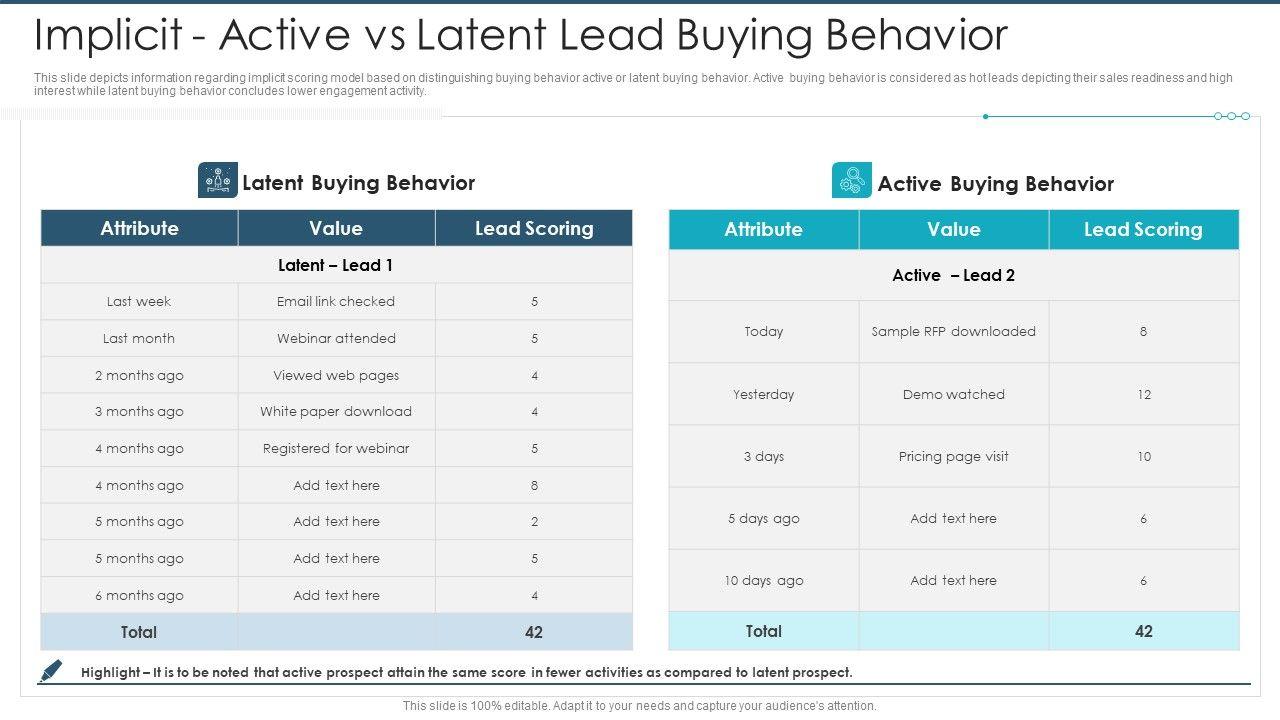 Implicit - Active vs Latent Lead Buying Behavior

This slide depicts information regarding implicit scoring model based on distinguishing buying behavior active or latent buying behavior. Active buying behavior is considered as hot leads depicting their sales readiness and high interest while latent buying behavior concludes lower engagement activity.

Latent Buying Behavior

| Attribute | Value | Lead Scoring |
|---|---|---|
| Latent – Lead 1 | | |
| Last week | Email link checked | 5 |
| Last month | Webinar attended | 5 |
| 2 months ago | Viewed web pages | 4 |
| 3 months ago | White paper download | 4 |
| 4 months ago | Registered for webinar | 5 |
| 4 months ago | Add text here | 8 |
| 5 months ago | Add text here | 2 |
| 5 months ago | Add text here | 5 |
| 6 months ago | Add text here | 4 |
| Total | | 42 |

Active Buying Behavior

| Attribute | Value | Lead Scoring |
|---|---|---|
| Active – Lead 2 | | |
| Today | Sample RFP downloaded | 8 |
| Yesterday | Demo watched | 12 |
| 3 days | Pricing page visit | 10 |
| 5 days ago | Add text here | 6 |
| 10 days ago | Add text here | 6 |
| Total | | 42 |

Highlight – It is to be noted that active prospect attain the same score in fewer activities as compared to latent prospect.

This slide is 100% editable. Adapt it to your needs and capture your audience's attention.